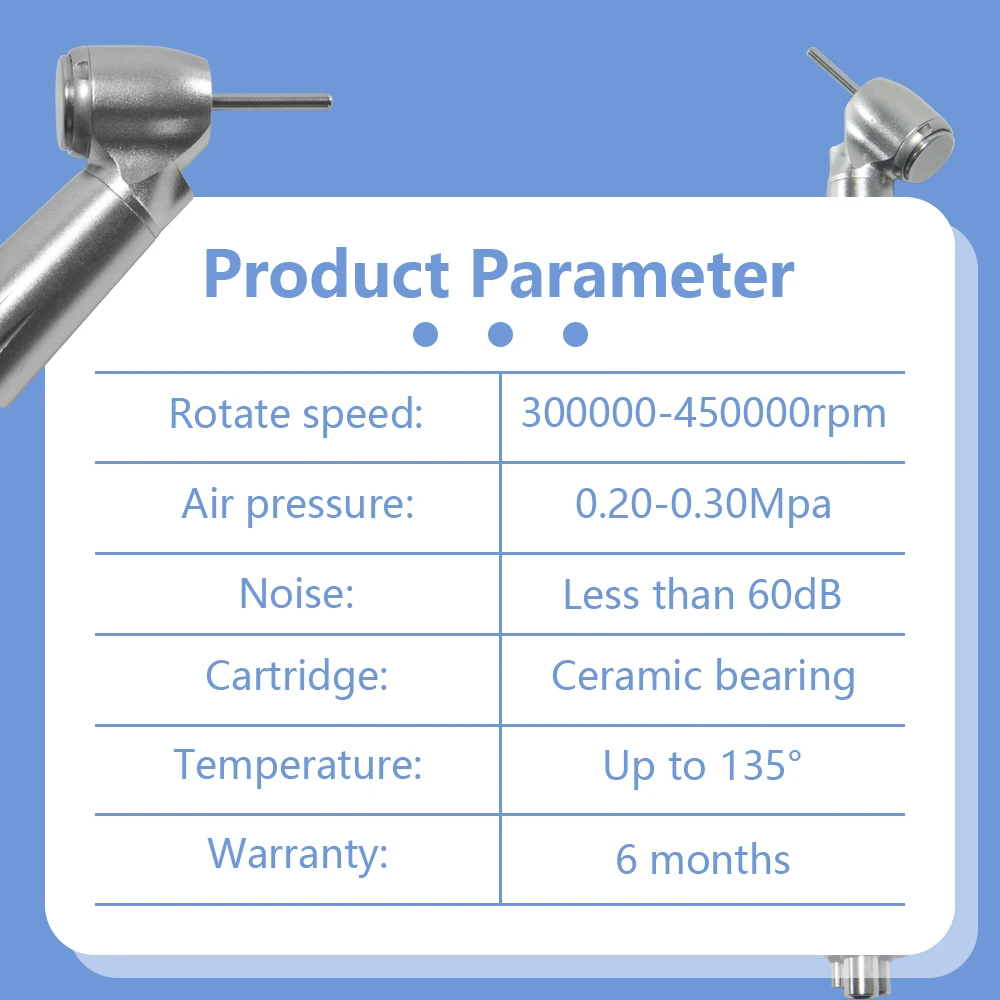 Product Parameter

| Rotate speed: | 300000-450000rpm |
|---|---|
| Air pressure: | 0.20-0.30Mpa |
| Noise: | Less than 60dB |
| Cartridge: | Ceramic bearing |
| Temperature: | Up to 135° |
| Warranty: | 6 months |